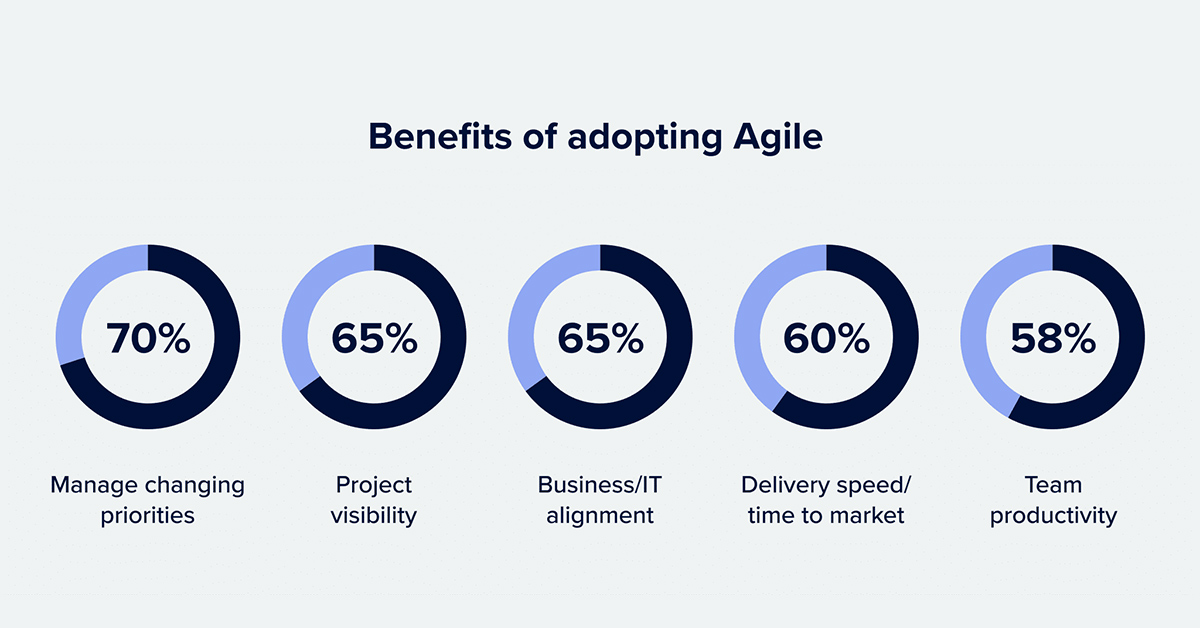 Benefits of adopting Agile

70%
Manage changing priorities

65%
Project visibility

65%
Business/IT alignment

60%
Delivery speed/ time to market

58%
Team productivity